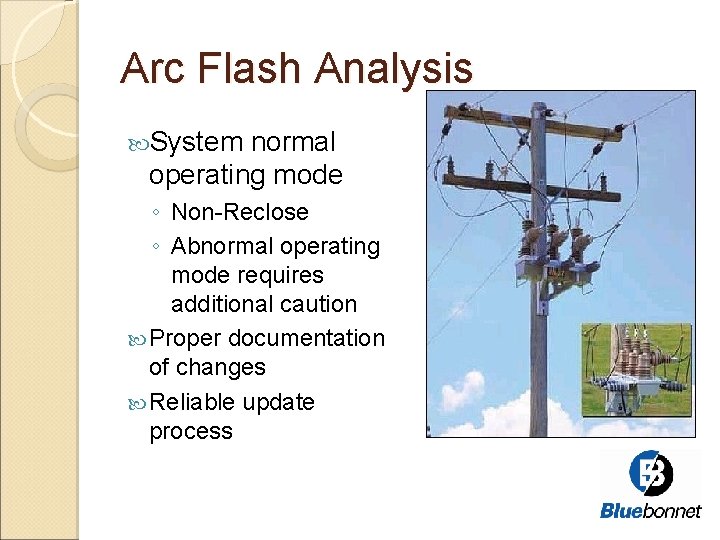 Arc Flash Analysis

System normal operating mode
◦ Non-Reclose
◦ Abnormal operating mode requires additional caution

Proper documentation of changes

Reliable update process

Bluebonnet